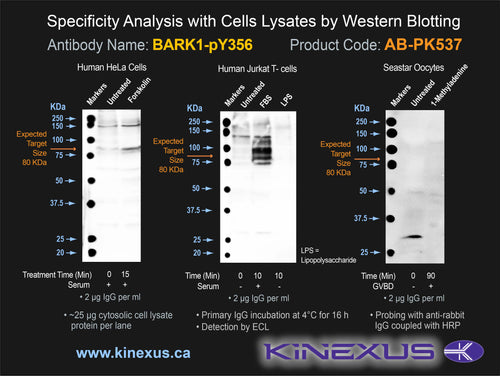 Specificity Analysis with Cells Lysates by Western Blotting

Antibody Name: BARK1-pY356 Product Code: AB-PK537

Human HeLa Cells

Markers Untreated Forskolin

KDa
250
150
100
75
50
37.5
25
20

Expected Target Size 80 KDa

Treatment Time (Min) 0 15
Serum + +

• 2 µg IgG per ml

• ~25 µg cytosolic cell lysate protein per lane

Human Jurkat T- cells

Markers Untreated FBS LPS

KDa
250
150
100
75
50
37.5
25
20

Expected Target Size 80 KDa

LPS = Lipopolysaccharide

Time (Min) 0 10 10
Serum - + -

• 2 µg IgG per ml

• Primary IgG incubation at 4°C for 16 h
• Detection by ECL

Seastar Oocytes

Markers Untreated 1-Methyladenine

KDa
250
150
100
75
50
37.5
25

Expected Target Size 80 KDa

Time (Min) 0 90
GVBD - +

• 2 µg IgG per ml

• Probing with anti-rabbit IgG coupled with HRP

www.kinexus.ca

KINEXUS